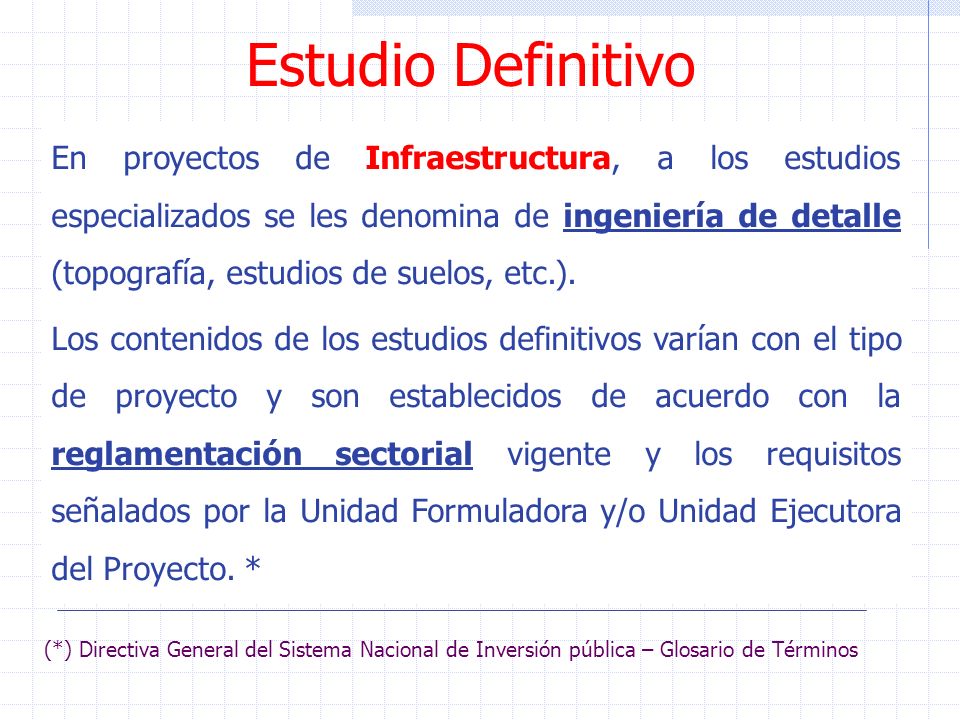 Estudio Definitivo

En proyectos de Infraestructura, a los estudios especializados se les denomina de ingeniería de detalle (topografía, estudios de suelos, etc.).

Los contenidos de los estudios definitivos varían con el tipo de proyecto y son establecidos de acuerdo con la reglamentación sectorial vigente y los requisitos señalados por la Unidad Formuladora y/o Unidad Ejecutora del Proyecto. *

(*) Directiva General del Sistema Nacional de Inversión pública – Glosario de Términos